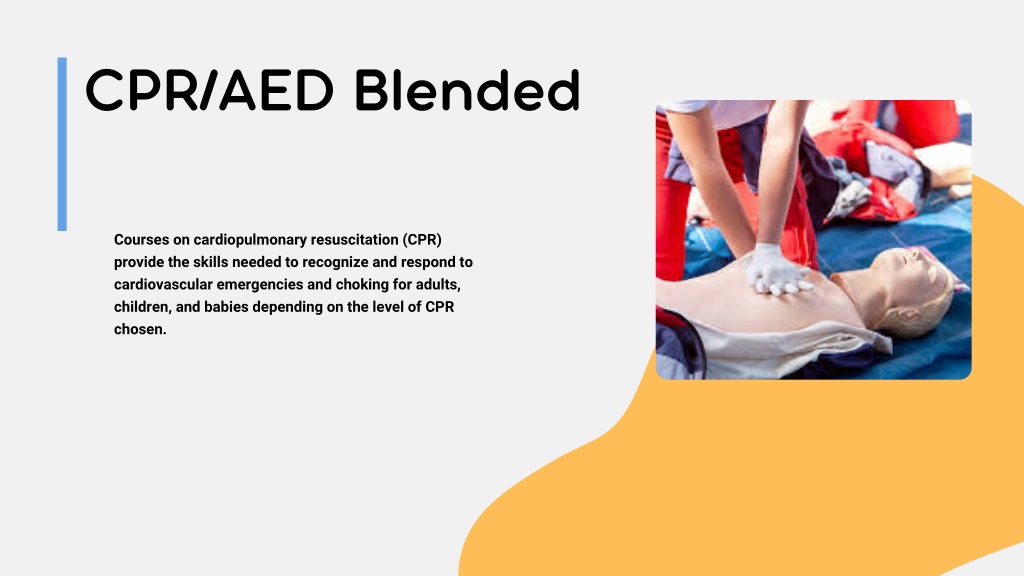 CPR/AED Blended

Courses on cardiopulmonary resuscitation (CPR) provide the skills needed to recognize and respond to cardiovascular emergencies and choking for adults, children, and babies depending on the level of CPR chosen.